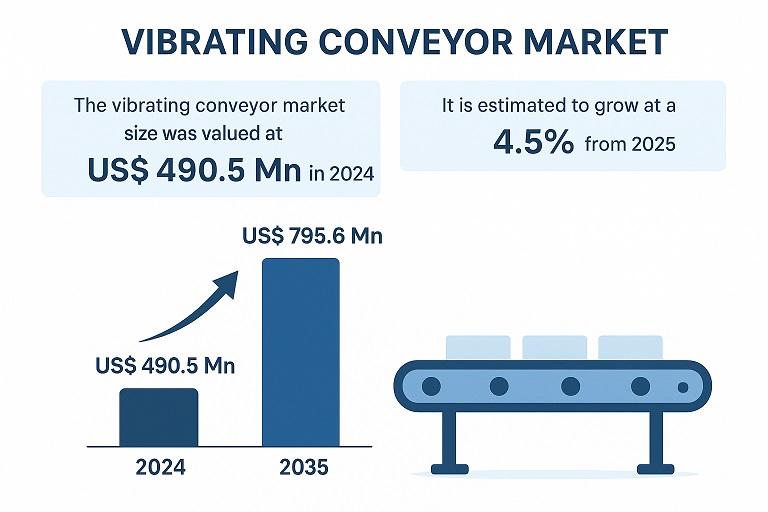 VIBRATING CONVEYOR MARKET

The vibrating conveyor market size was valued at US$ 490.5 Mn in 2024

It is estimated to grow at a 4.5% from 2025

US$ 795.6 Mn

US$ 490.5 Mn

2024

2035